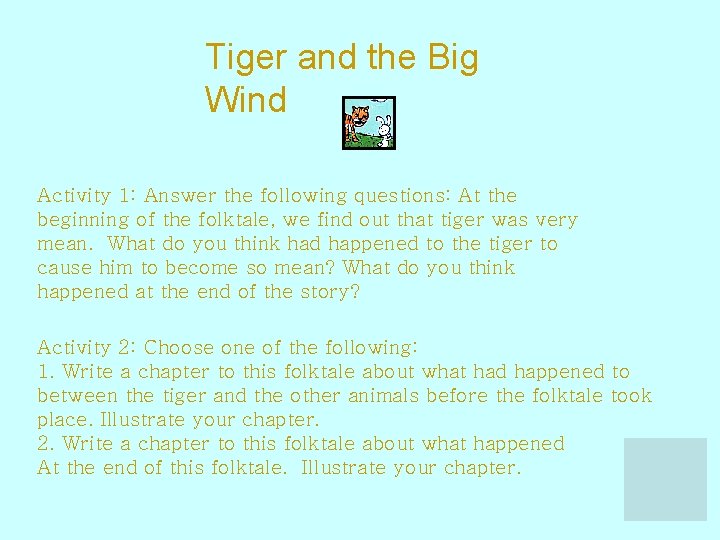 Tiger and the Big Wind

Activity 1: Answer the following questions: At the beginning of the folktale, we find out that tiger was very mean. What do you think had happened to the tiger to cause him to become so mean? What do you think happened at the end of the story?

Activity 2: Choose one of the following:
1. Write a chapter to this folktale about what had happened to between the tiger and the other animals before the folktale took place. Illustrate your chapter.
2. Write a chapter to this folktale about what happened At the end of this folktale. Illustrate your chapter.